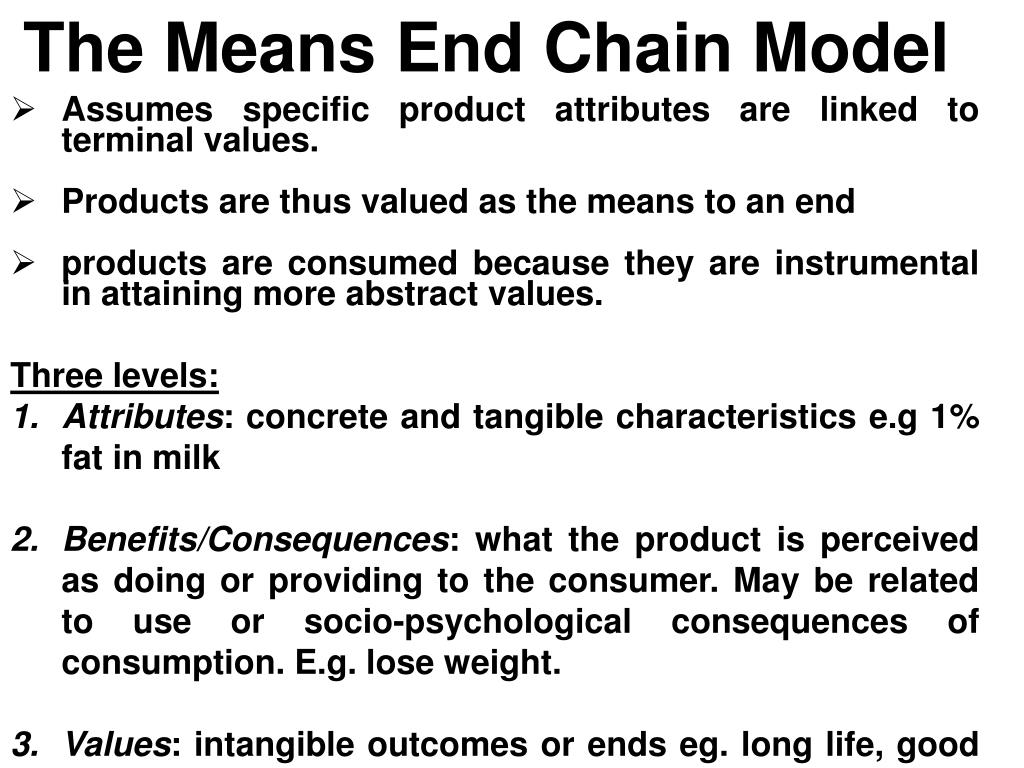 The Means End Chain Model

➢ Assumes specific product attributes are linked to terminal values.

➢ Products are thus valued as the means to an end

➢ products are consumed because they are instrumental in attaining more abstract values.

Three levels:
1. Attributes: concrete and tangible characteristics e.g 1% fat in milk

2. Benefits/Consequences: what the product is perceived as doing or providing to the consumer. May be related to use or socio-psychological consequences of consumption. E.g. lose weight.

3. Values: intangible outcomes or ends eg. long life, good